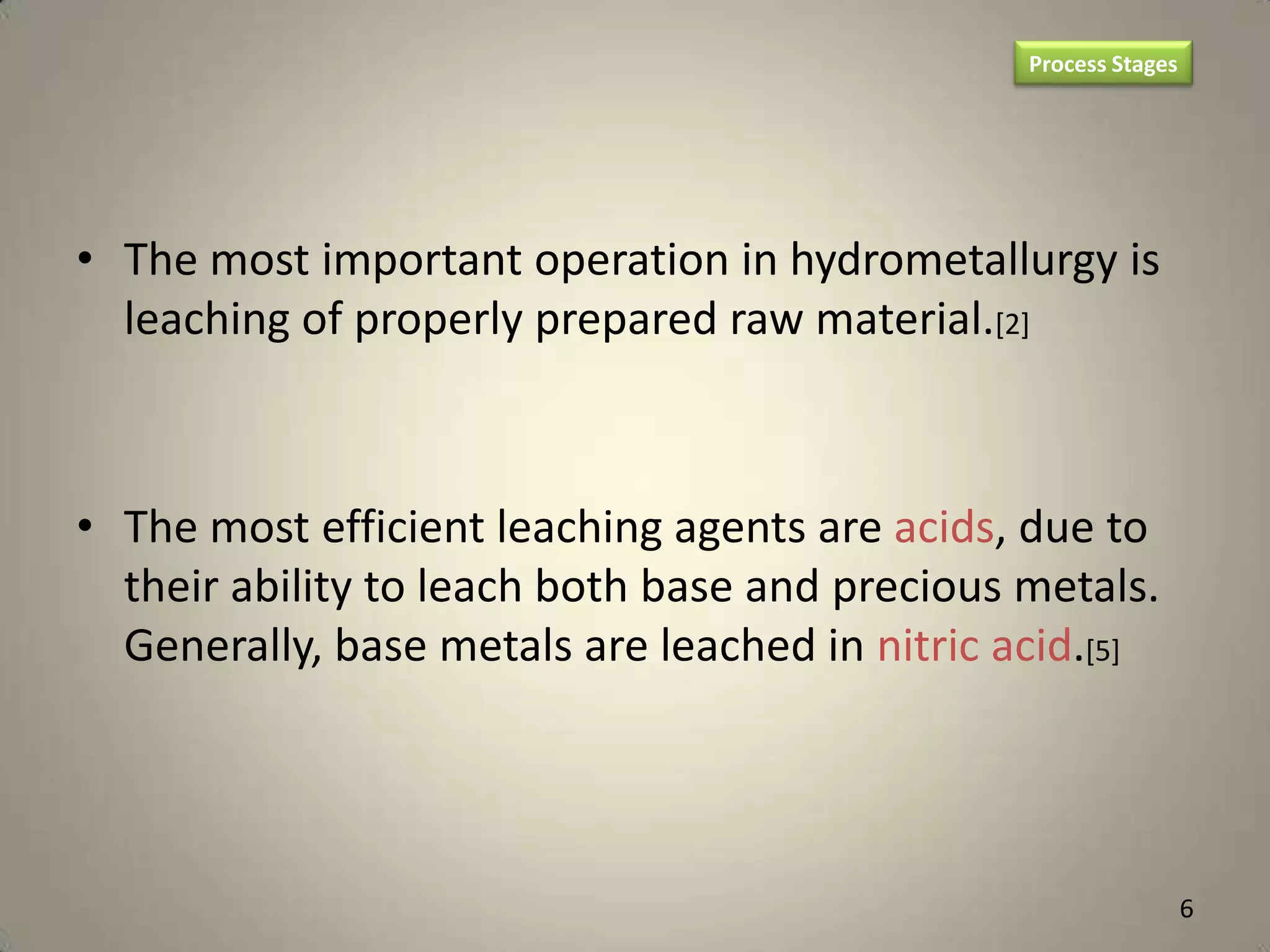 Process Stages

• The most important operation in hydrometallurgy is leaching of properly prepared raw material.[2]

• The most efficient leaching agents are acids, due to their ability to leach both base and precious metals. Generally, base metals are leached in nitric acid.[5]

6